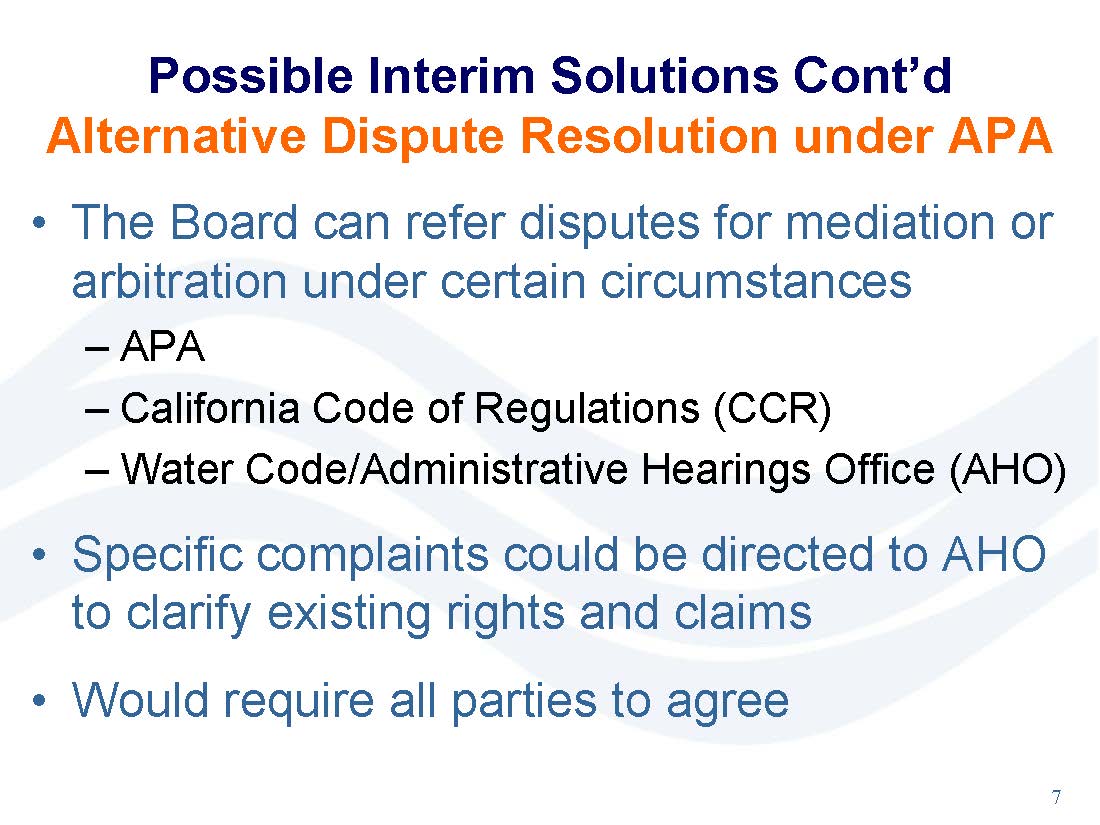 Possible Interim Solutions Cont’d
Alternative Dispute Resolution under APA

• The Board can refer disputes for mediation or arbitration under certain circumstances
– APA
– California Code of Regulations (CCR)
– Water Code/Administrative Hearings Office (AHO)

• Specific complaints could be directed to AHO to clarify existing rights and claims

• Would require all parties to agree

7